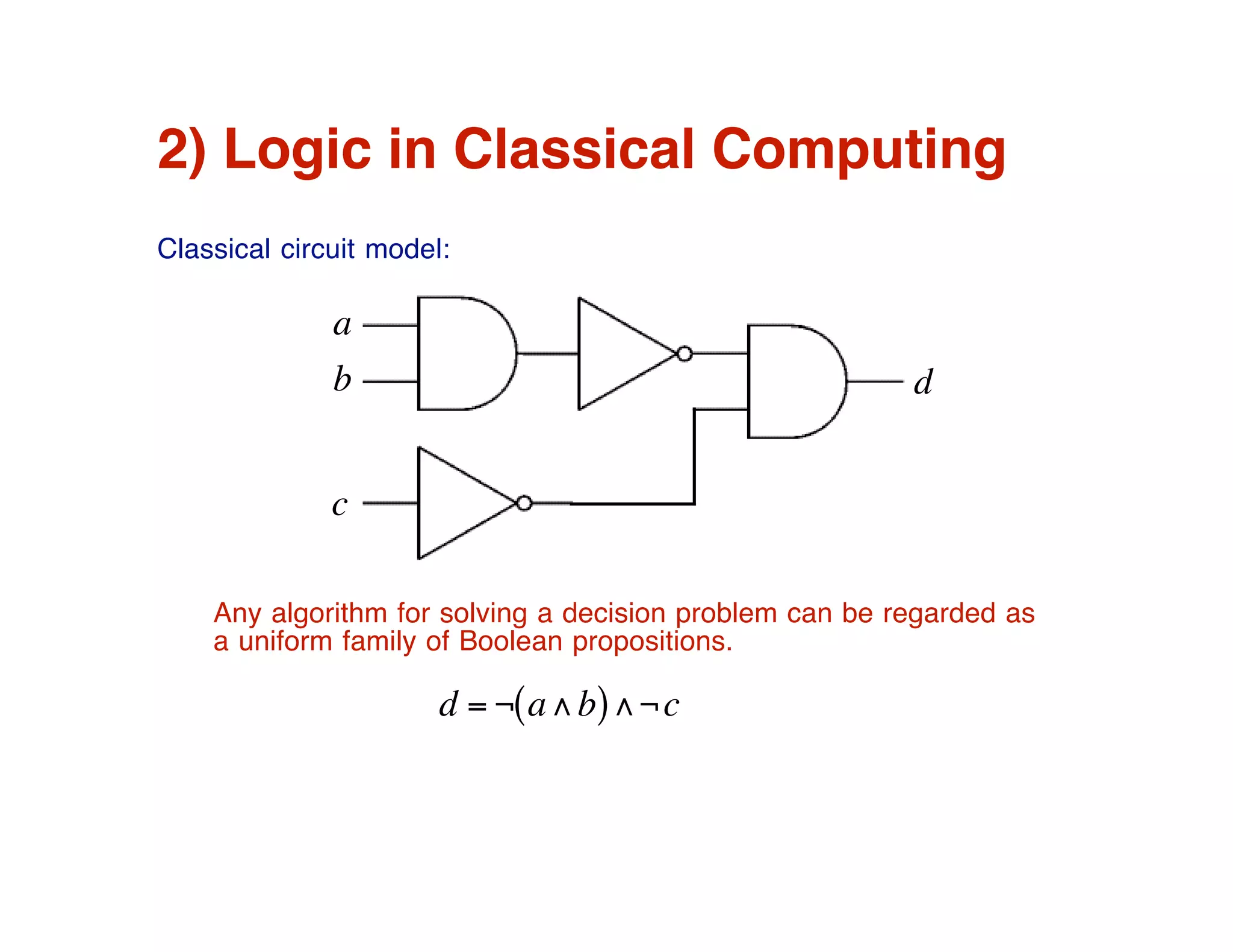 2) Logic in Classical Computing

Classical circuit model:

$a$
$b$
$d$
$c$

Any algorithm for solving a decision problem can be regarded as a uniform family of Boolean propositions.

$d = \neg(a \wedge b) \wedge \neg c$